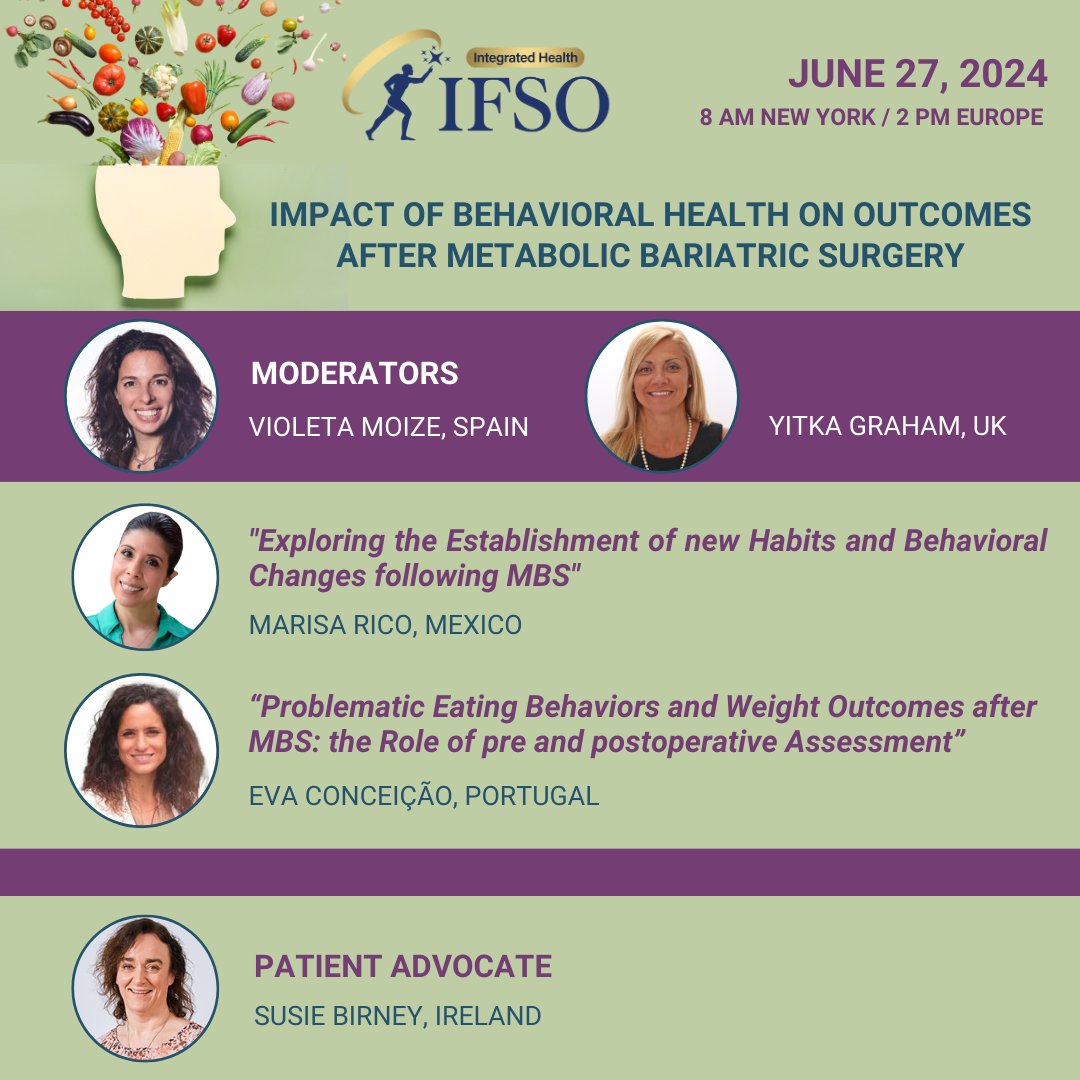 Integrated Health
IFSO

JUNE 27, 2024
8 AM NEW YORK / 2 PM EUROPE

IMPACT OF BEHAVIORAL HEALTH ON OUTCOMES AFTER METABOLIC BARIATRIC SURGERY

MODERATORS
VIOLETA MOIZE, SPAIN

YITKA GRAHAM, UK

"Exploring the Establishment of new Habits and Behavioral Changes following MBS"
MARISA RICO, MEXICO

“Problematic Eating Behaviors and Weight Outcomes after MBS: the Role of pre and postoperative Assessment”
EVA CONCEIÇÃO, PORTUGAL

PATIENT ADVOCATE
SUSIE BIRNEY, IRELAND